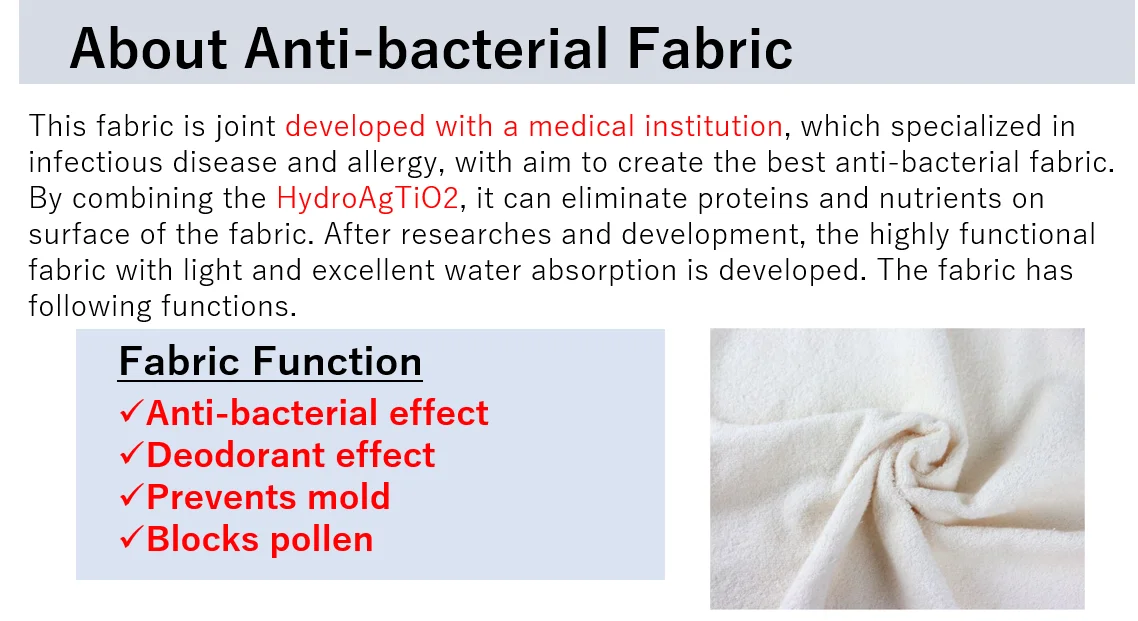 About Anti-bacterial Fabric

This fabric is joint developed with a medical institution, which specialized in infectious disease and allergy, with aim to create the best anti-bacterial fabric. By combining the HydroAgTiO2, it can eliminate proteins and nutrients on surface of the fabric. After researches and development, the highly functional fabric with light and excellent water absorption is developed. The fabric has following functions.

Fabric Function
✓Anti-bacterial effect
✓Deodorant effect
✓Prevents mold
✓Blocks pollen